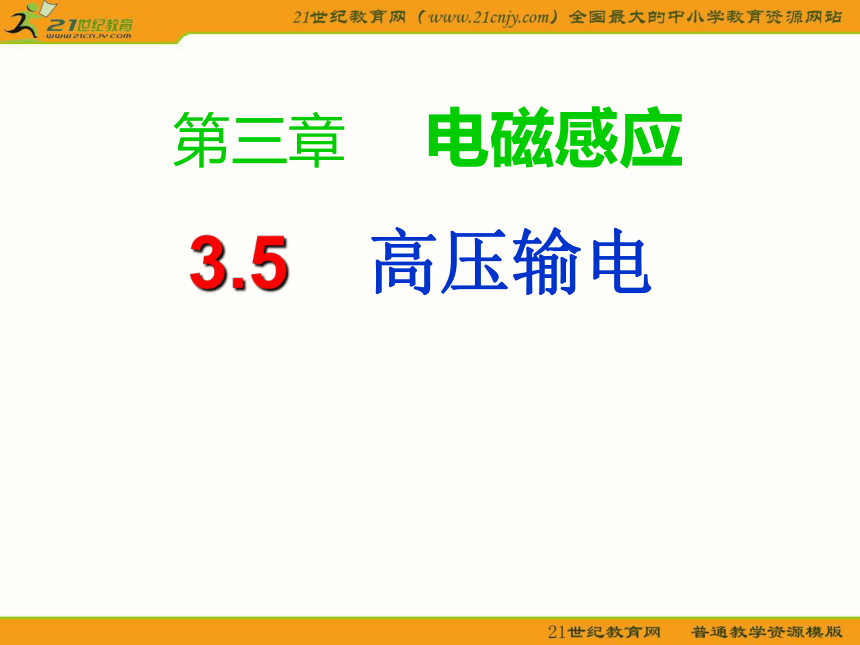 21世纪教育
www.21cnjy.com

21世纪教育网（www.21cnjy.com）全国最大的中小学教育资源网站

第三章 电磁感应

3.5 高压输电

21世纪教育网 普通教学资源模版